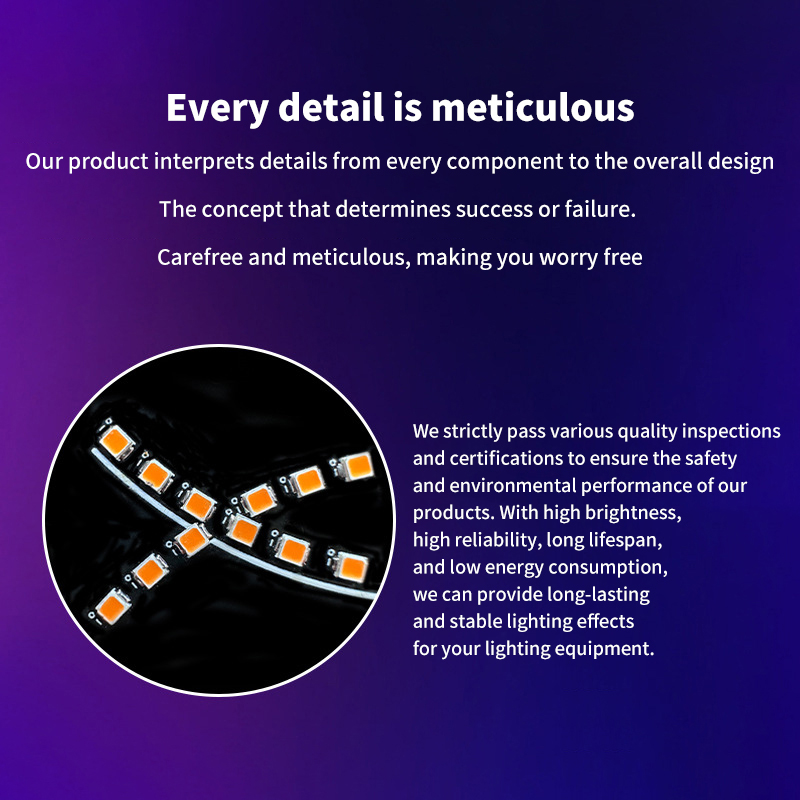 Every detail is meticulous

Our product interprets details from every component to the overall design

The concept that determines success or failure.

Carefree and meticulous, making you worry free

We strictly pass various quality inspections and certifications to ensure the safety and environmental performance of our products. With high brightness, high reliability, long lifespan, and low energy consumption, we can provide long-lasting and stable lighting effects for your lighting equipment.